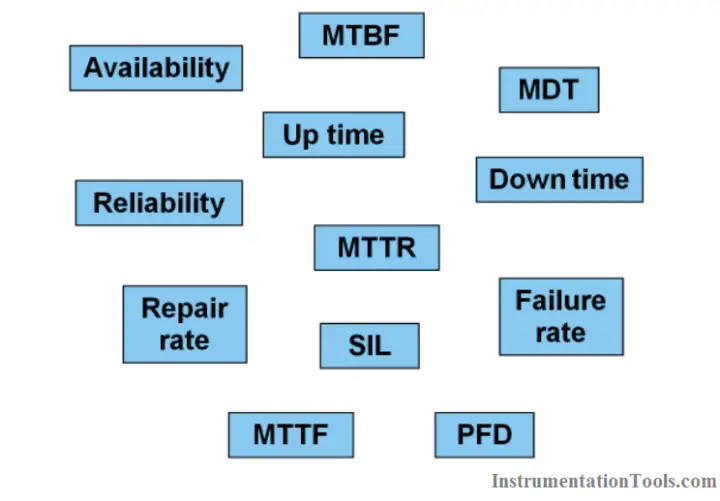 MTBF

Availability

MDT

Up time

Down time

Reliability

MTTR

Repair rate

Failure rate

SIL

MTTF

PFD

InstrumentationTools.com